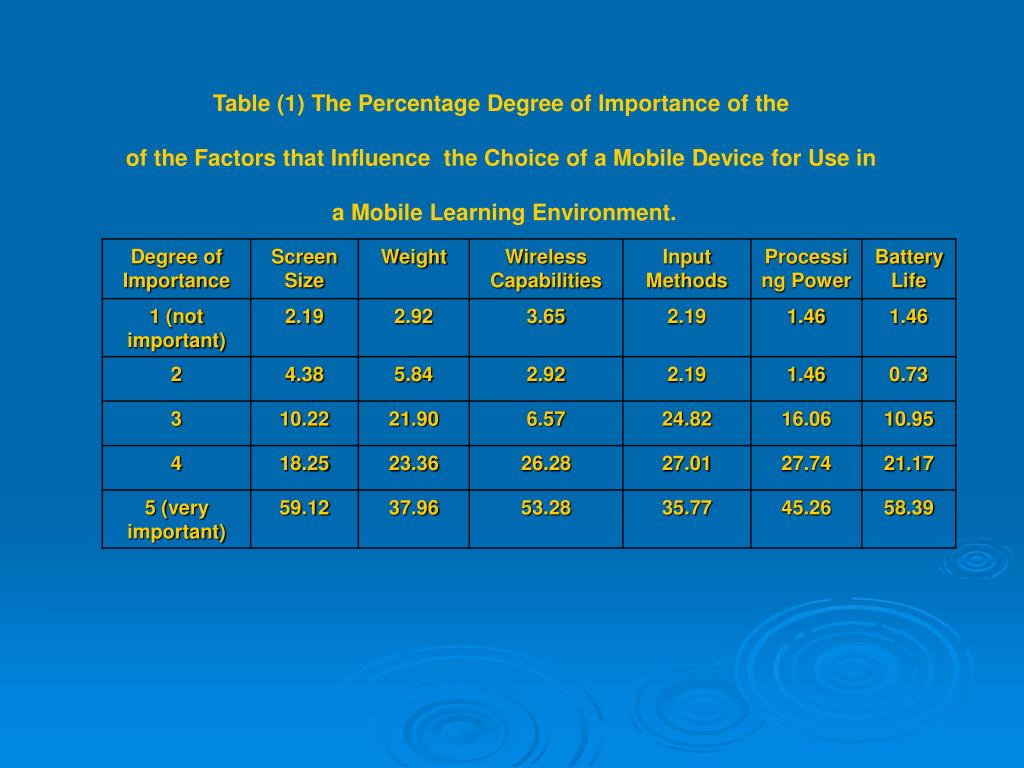 Table (1) The Percentage Degree of Importance of the

of the Factors that Influence the Choice of a Mobile Device for Use in

a Mobile Learning Environment.

| Degree of Importance | Screen Size | Weight | Wireless Capabilities | Input Methods | Processing Power | Battery Life |
|---|---|---|---|---|---|---|
| 1 (not important) | 2.19 | 2.92 | 3.65 | 2.19 | 1.46 | 1.46 |
| 2 | 4.38 | 5.84 | 2.92 | 2.19 | 1.46 | 0.73 |
| 3 | 10.22 | 21.90 | 6.57 | 24.82 | 16.06 | 10.95 |
| 4 | 18.25 | 23.36 | 26.28 | 27.01 | 27.74 | 21.17 |
| 5 (very important) | 59.12 | 37.96 | 53.28 | 35.77 | 45.26 | 58.39 |